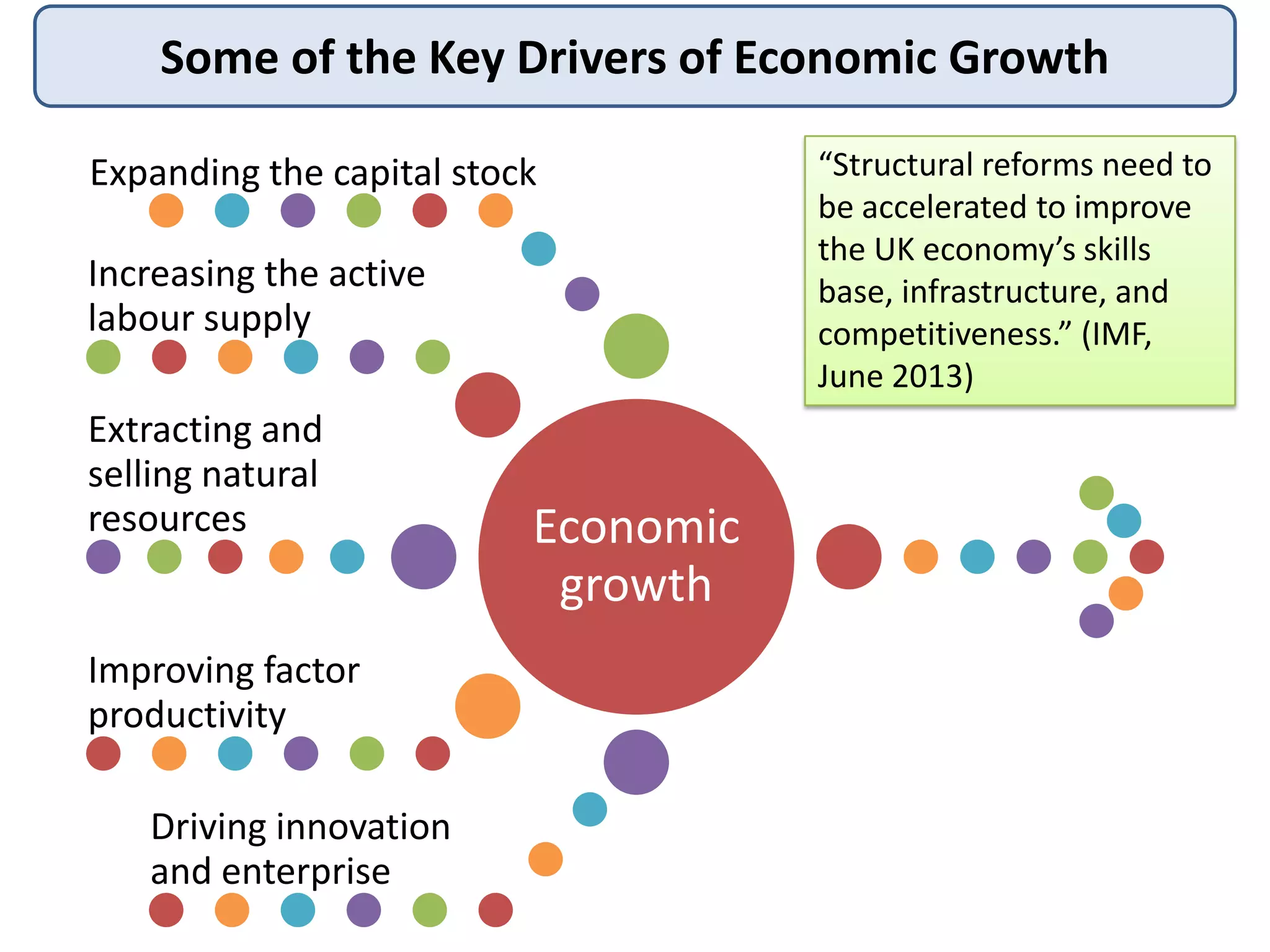 Some of the Key Drivers of Economic Growth

Expanding the capital stock

Increasing the active labour supply

Extracting and selling natural resources

Improving factor productivity

Driving innovation and enterprise

Economic growth

“Structural reforms need to be accelerated to improve the UK economy’s skills base, infrastructure, and competitiveness.” (IMF, June 2013)